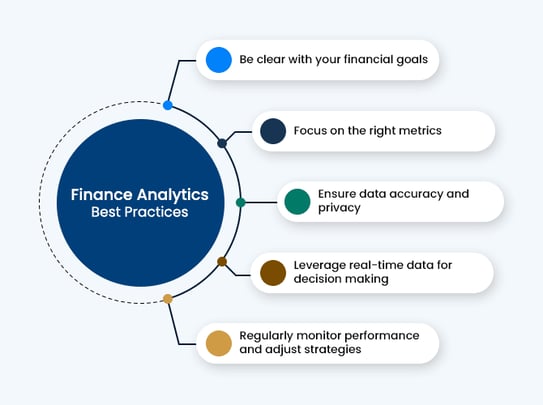 Finance Analytics
Best Practices

Be clear with your financial goals

Focus on the right metrics

Ensure data accuracy and privacy

Leverage real-time data for decision making

Regularly monitor performance and adjust strategies